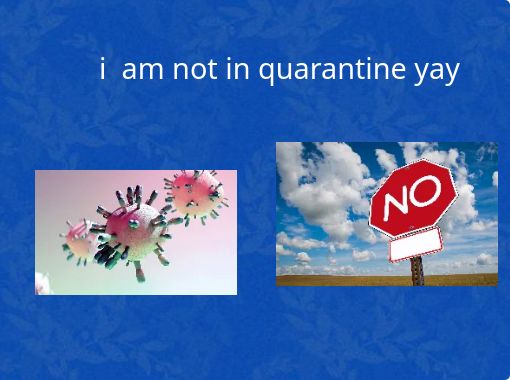 i am not in quarantine yay

NO